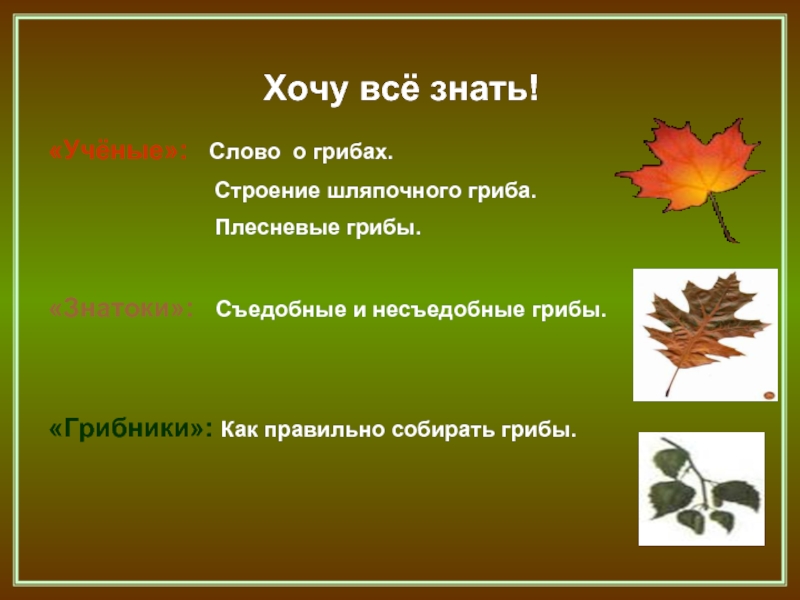 Хочу всё знать!

«Учёные»: Слово о грибах.

Строение шляпочного гриба.

Плесневые грибы.

«Знатоки»: Съедобные и несъедобные грибы.

«Грибники»: Как правильно собирать грибы.